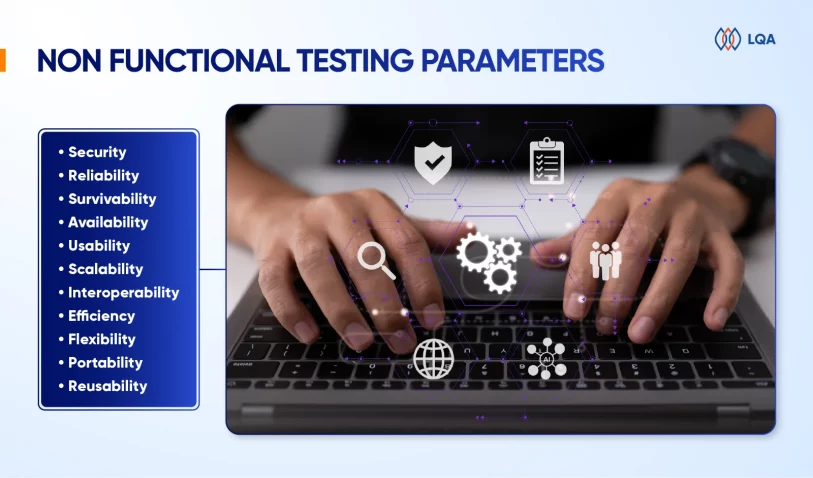 LQA

NON FUNCTIONAL TESTING PARAMETERS

• Security
• Reliability
• Survivability
• Availability
• Usability
• Scalability
• Interoperability
• Efficiency
• Flexibility
• Portability
• Reusability

AI